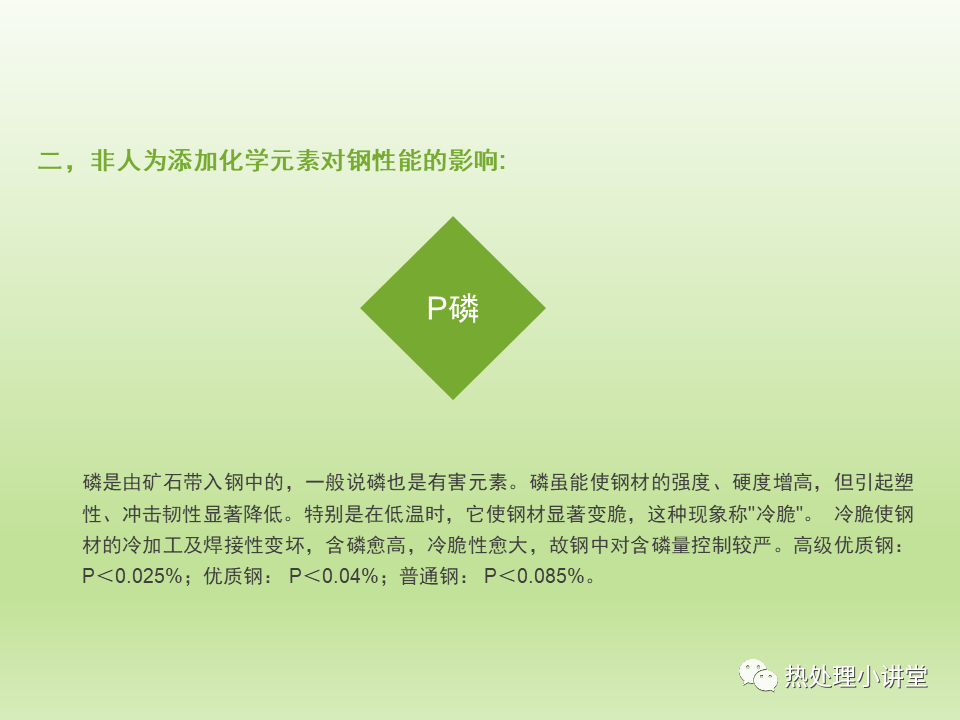 二，非人为添加化学元素对钢性能的影响:

P磷

磷是由矿石带入钢中的，一般说磷也是有害元素。磷虽能使钢材的强度、硬度增高，但引起塑性、冲击韧性显著降低。特别是在低温时，它使钢材显著变脆，这种现象称"冷脆"。 冷脆使钢材的冷加工及焊接性变坏，含磷愈高，冷脆性愈大，故钢中对含磷量控制较严。高级优质钢：P＜0.025%；优质钢： P＜0.04%；普通钢： P＜0.085%。

热处理小讲堂